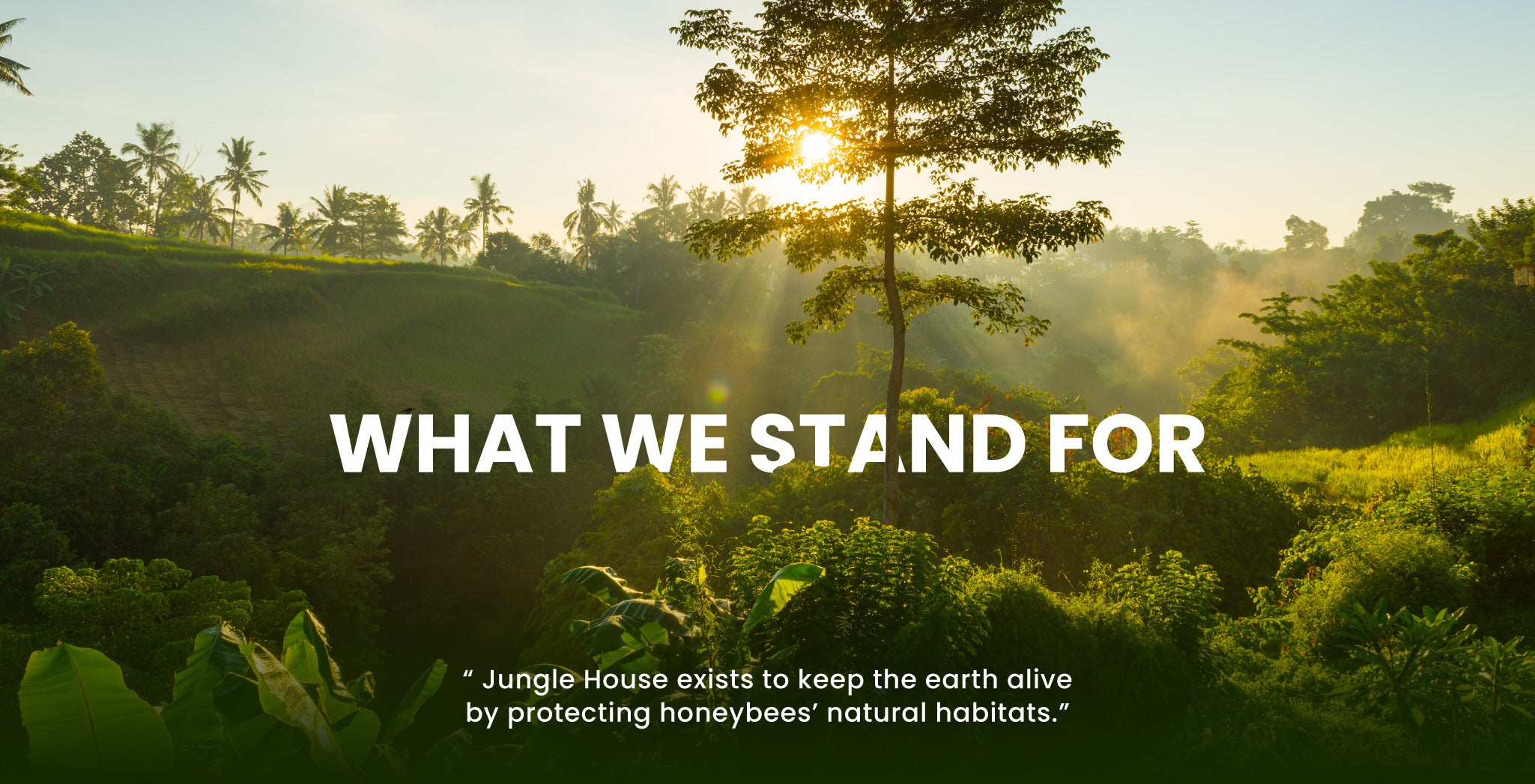 WHAT WE STAND FOR

“ Jungle House exists to keep the earth alive by protecting honeybees’ natural habitats.”